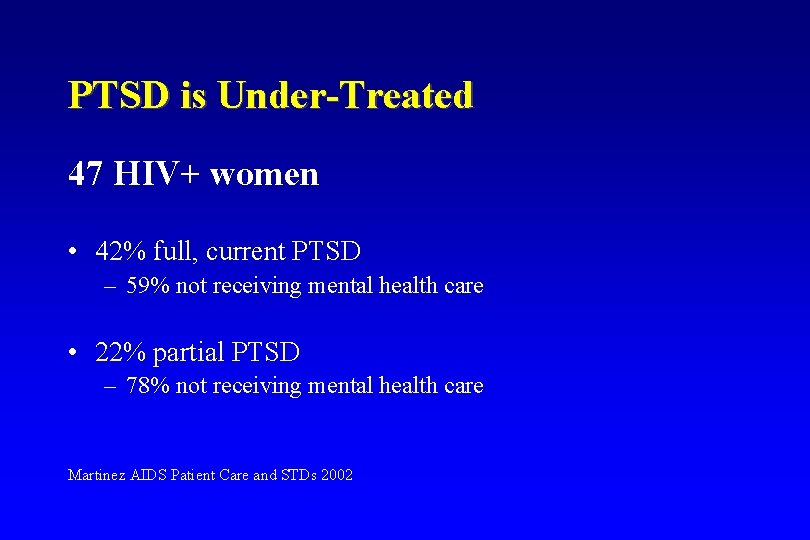 PTSD is Under-Treated

47 HIV+ women

• 42% full, current PTSD
– 59% not receiving mental health care

• 22% partial PTSD
– 78% not receiving mental health care

Martinez AIDS Patient Care and STDs 2002